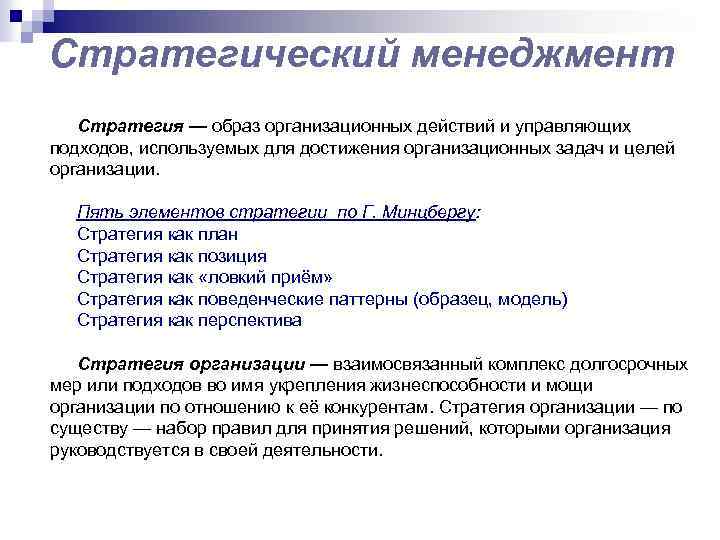 Стратегический менеджмент

Стратегия — образ организационных действий и управляющих подходов, используемых для достижения организационных задач и целей организации.

Пять элементов стратегии по Г. Минцбергу:
Стратегия как план
Стратегия как позиция
Стратегия как «ловкий приём»
Стратегия как поведенческие паттерны (образец, модель)
Стратегия как перспектива

Стратегия организации — взаимосвязанный комплекс долгосрочных мер или подходов во имя укрепления жизнеспособности и мощи организации по отношению к её конкурентам. Стратегия организации — по существу — набор правил для принятия решений, которыми организация руководствуется в своей деятельности.